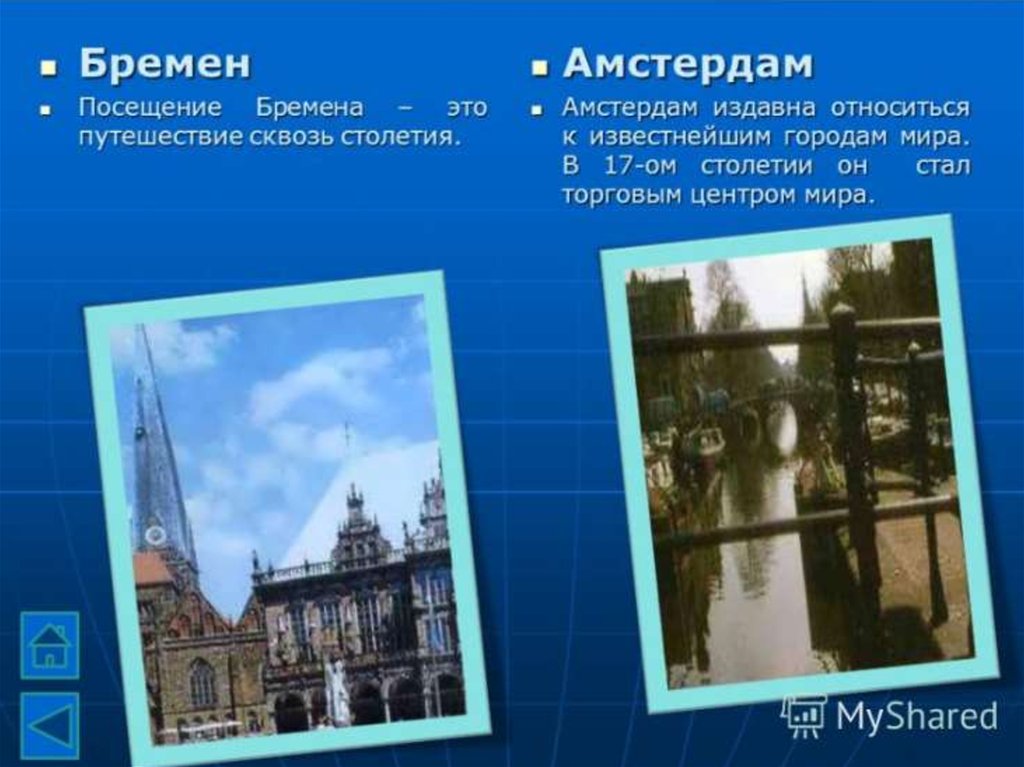 Бремен

Посещение Бремена – это путешествие сквозь столетия.

Амстердам

Амстердам издавна относиться к известнейшим городам мира. В 17-ом столетии он стал торговым центром мира.

MyShared